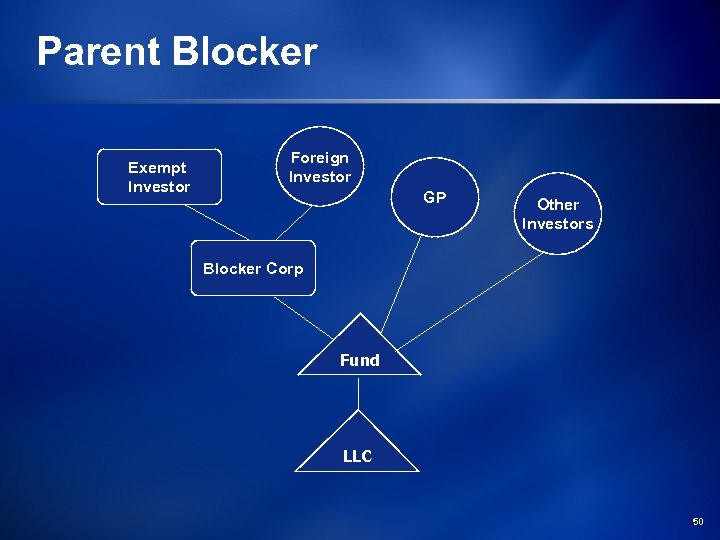 Parent Blocker

Exempt Investor

Foreign Investor

GP

Other Investors

Blocker Corp

Fund

LLC

50